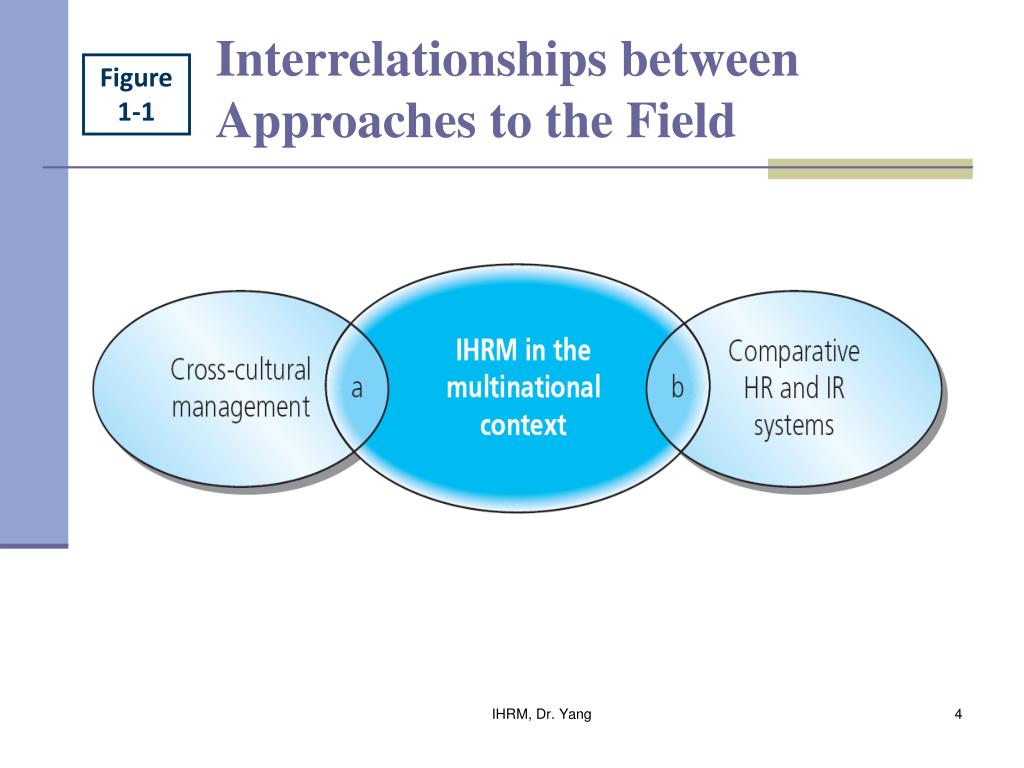 Figure 1-1

Interrelationships between Approaches to the Field

Cross-cultural management

a

IHRM in the multinational context

b

Comparative HR and IR systems

IHRM, Dr. Yang

4